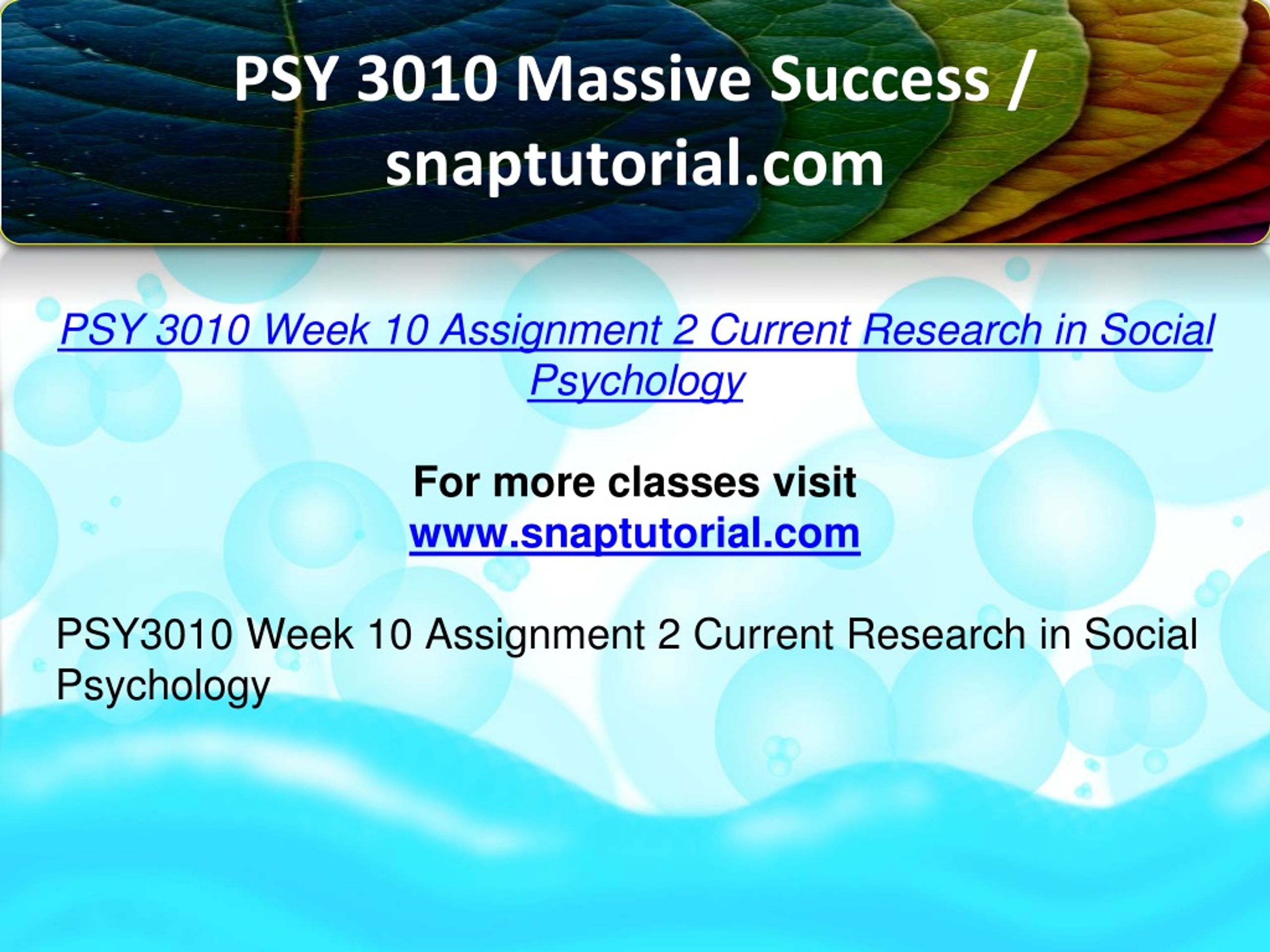 PSY 3010 Massive Success / snaptutorial.com

PSY 3010 Week 10 Assignment 2 Current Research in Social Psychology

For more classes visit
www.snaptutorial.com

PSY3010 Week 10 Assignment 2 Current Research in Social Psychology